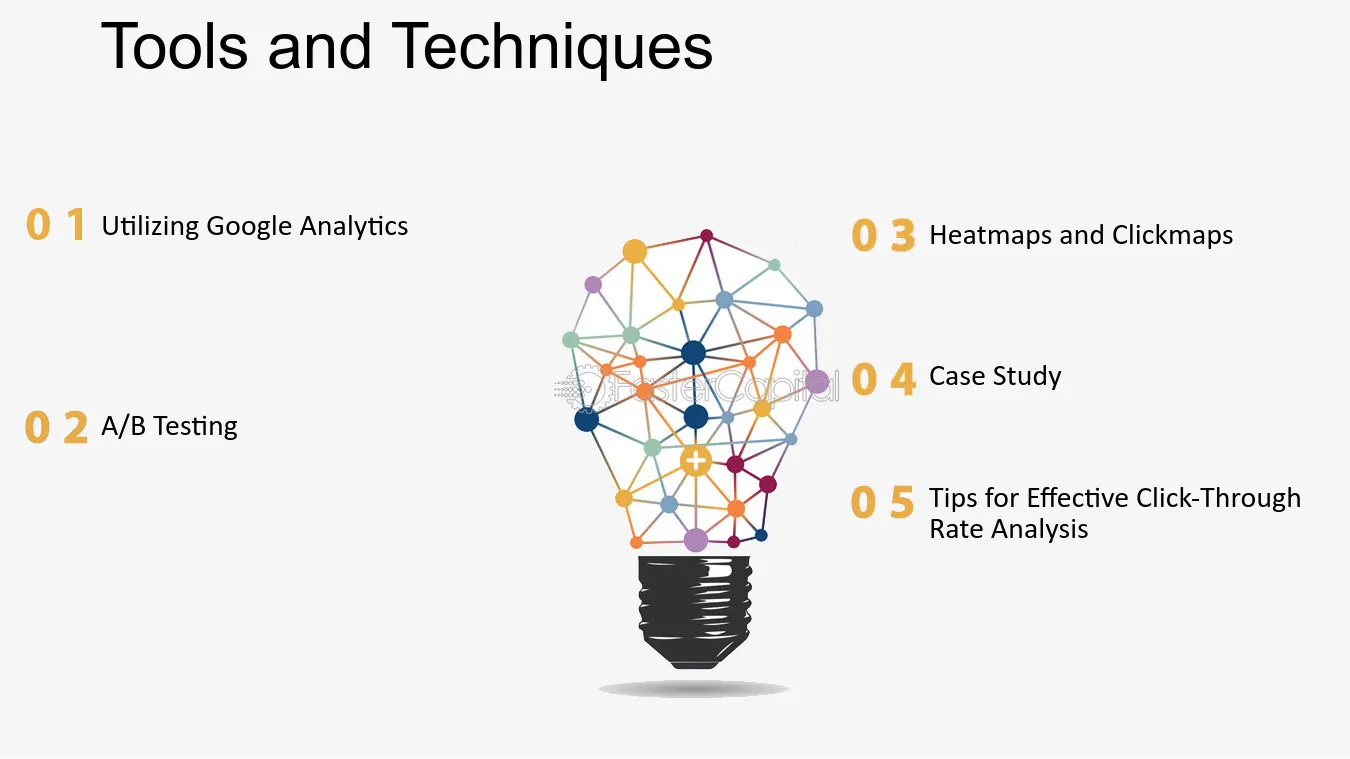 Tools and Techniques

0 1 Utilizing Google Analytics

0 2 A/B Testing

0 3 Heatmaps and Clickmaps

0 4 Case Study

0 5 Tips for Effective Click-Through Rate Analysis

FasterCapital